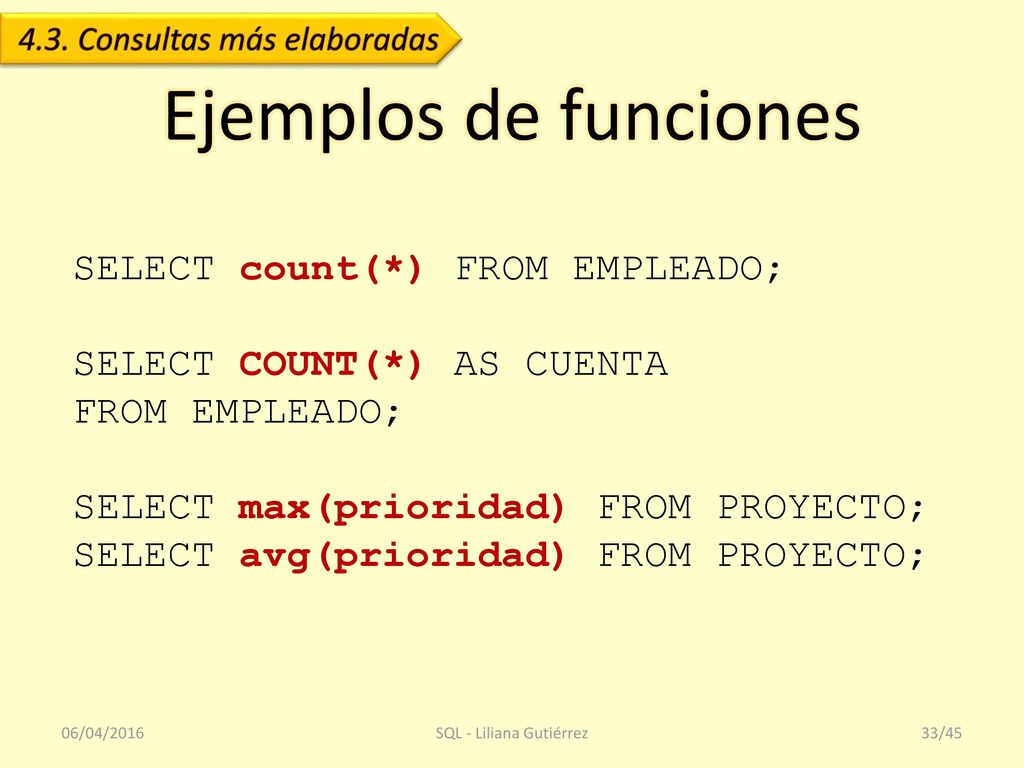 4.3. Consultas más elaboradas

Ejemplos de funciones

SELECT count(*) FROM EMPLEADO;

SELECT COUNT(*) AS CUENTA
FROM EMPLEADO;

SELECT max(prioridad) FROM PROYECTO;
SELECT avg(prioridad) FROM PROYECTO;

06/04/2016

SQL - Liliana Gutiérrez

33/45